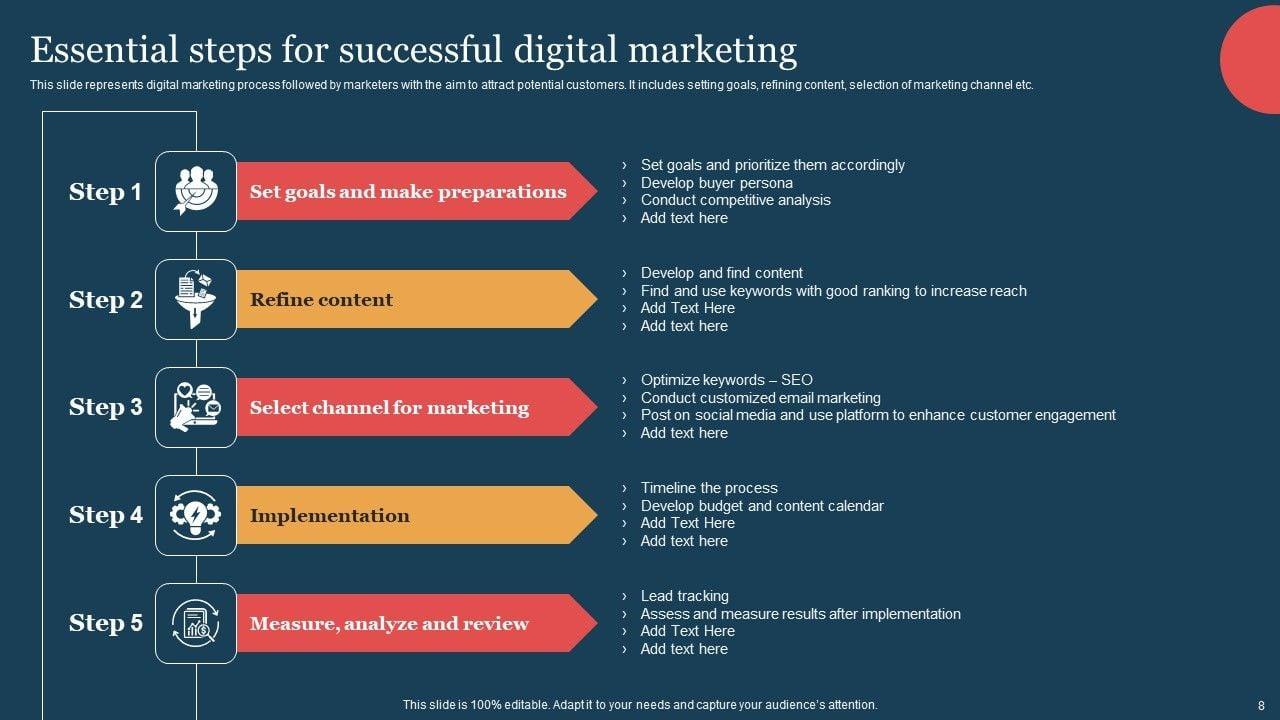 Essential steps for successful digital marketing

This slide represents digital marketing process followed by marketers with the aim to attract potential customers. It includes setting goals, refining content, selection of marketing channel etc.

Step 1

Set goals and make preparations

› Set goals and prioritize them accordingly
› Develop buyer persona
› Conduct competitive analysis
› Add text here

Step 2

Refine content

› Develop and find content
› Find and use keywords with good ranking to increase reach
› Add Text Here
› Add text here

Step 3

Select channel for marketing

› Optimize keywords – SEO
› Conduct customized email marketing
› Post on social media and use platform to enhance customer engagement
› Add text here

Step 4

Implementation

› Timeline the process
› Develop budget and content calendar
› Add Text Here
› Add text here

Step 5

Measure, analyze and review

› Lead tracking
› Assess and measure results after implementation
› Add Text Here
› Add text here

This slide is 100% editable. Adapt it to your needs and capture your audience's attention.

8